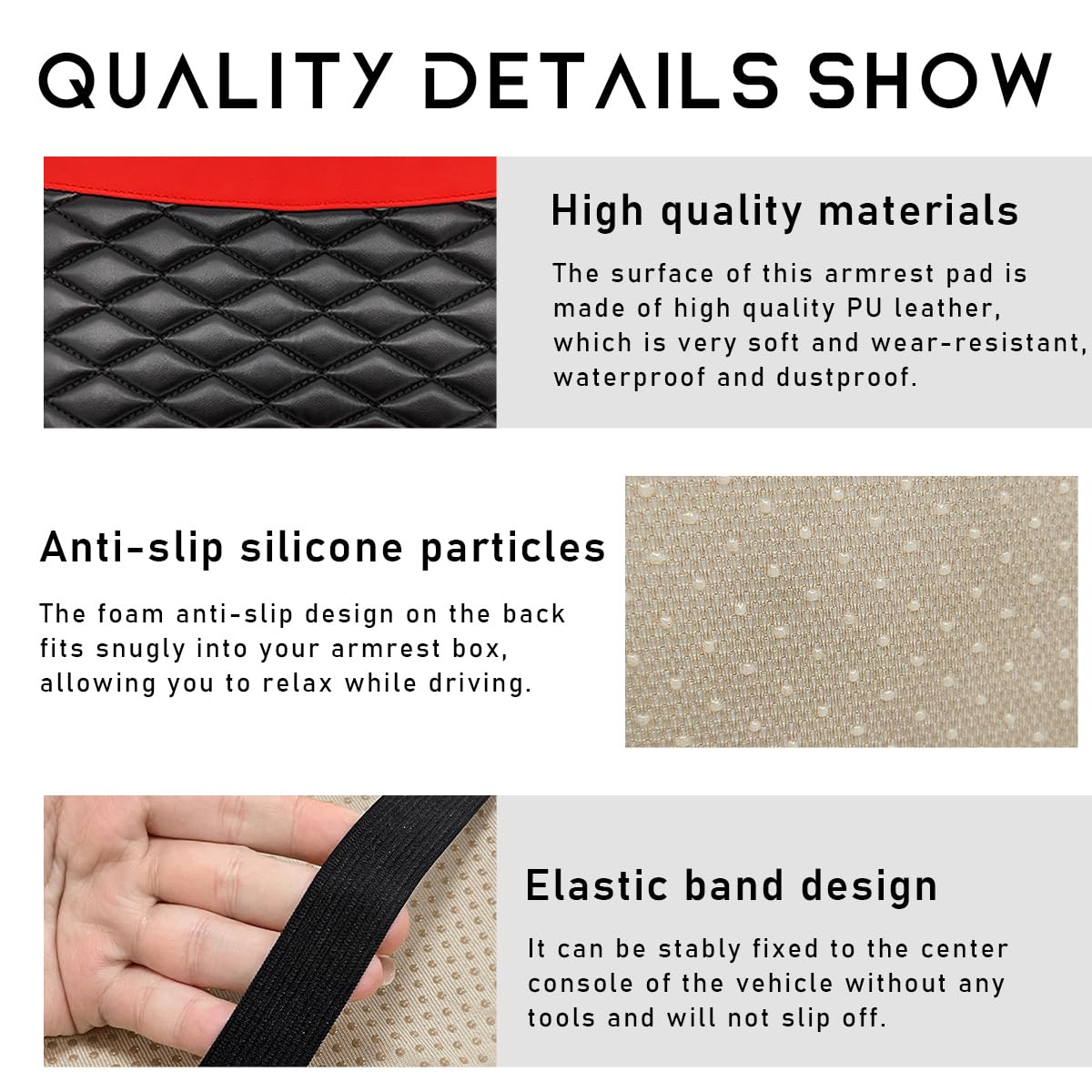 QUALITY DETAILS SHOW

High quality materials

The surface of this armrest pad is made of high quality PU leather, which is very soft and wear-resistant, waterproof and dustproof.

Anti-slip silicone particles

The foam anti-slip design on the back fits snugly into your armrest box, allowing you to relax while driving.

Elastic band design

It can be stably fixed to the center console of the vehicle without any tools and will not slip off.